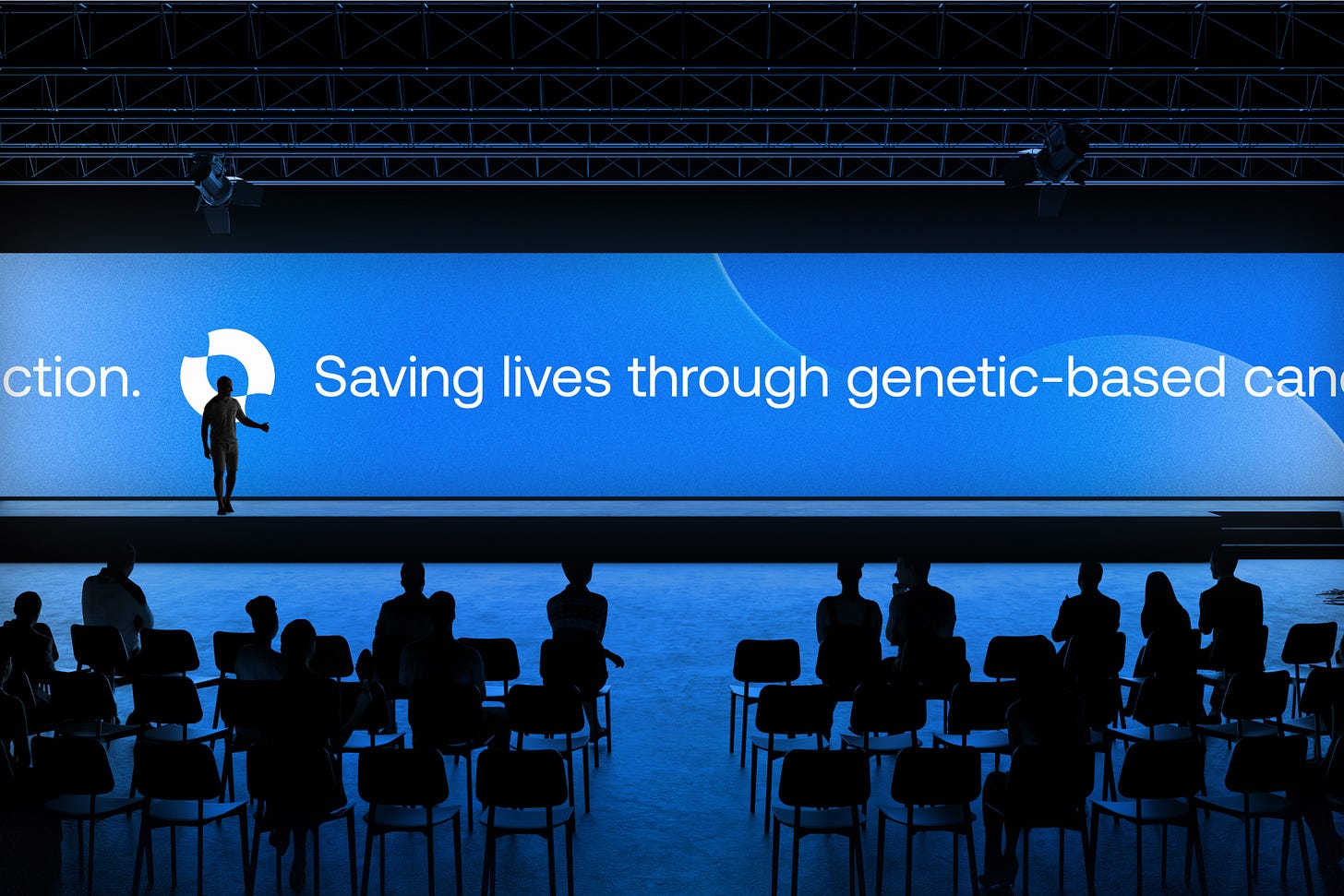 ction. Saving lives through genetic-based canc